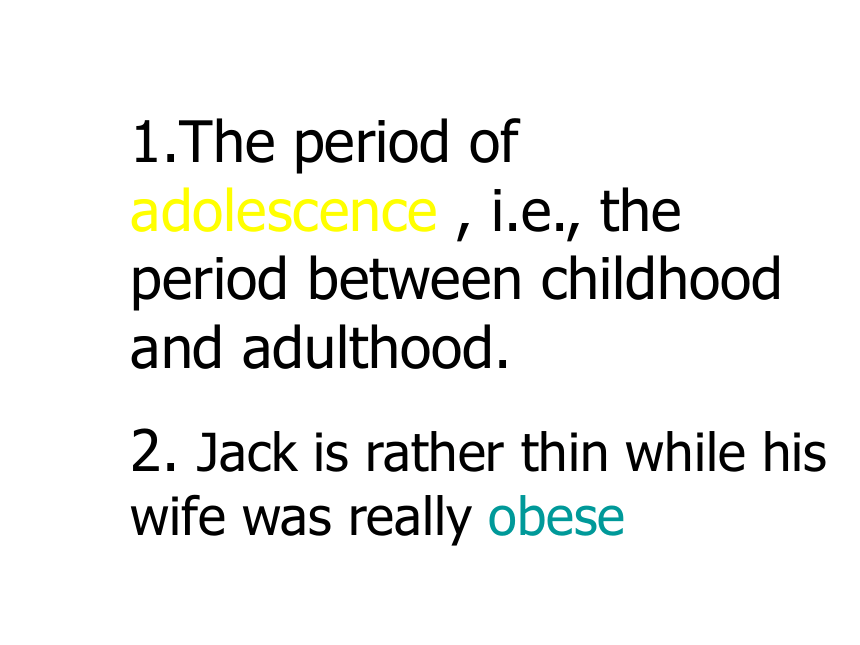 1.The period of adolescence , i.e., the period between childhood and adulthood.

2. Jack is rather thin while his wife was really obese